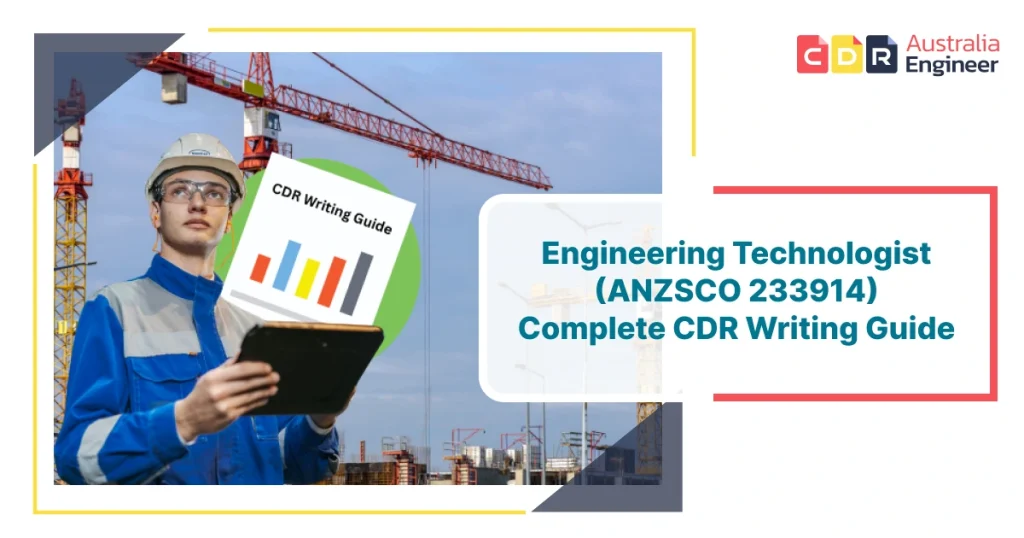 CDR Australia Engineer

CDR Writing Guide

Engineering Technologist (ANZSCO 233914) Complete CDR Writing Guide